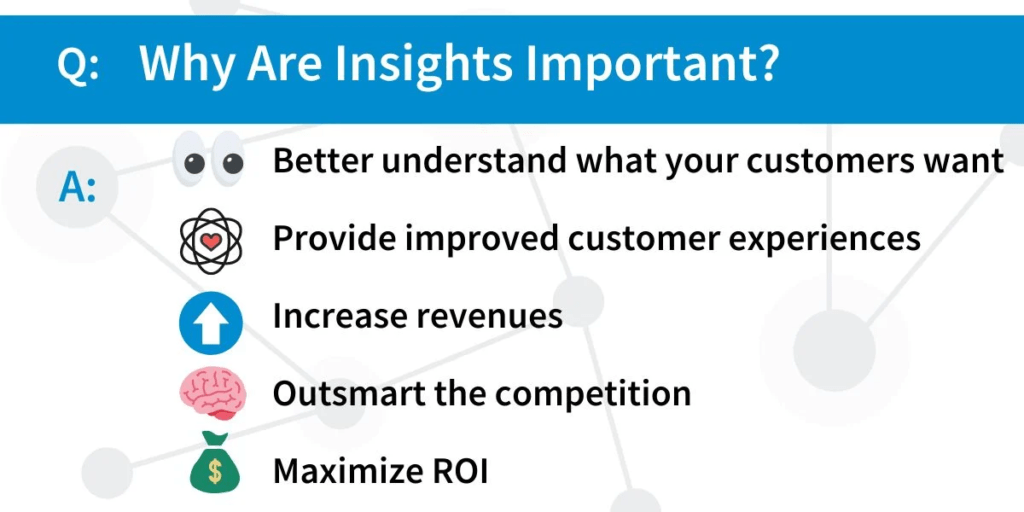 Q: Why Are Insights Important?

A:

Better understand what your customers want

Provide improved customer experiences

Increase revenues

Outsmart the competition

$

Maximize ROI